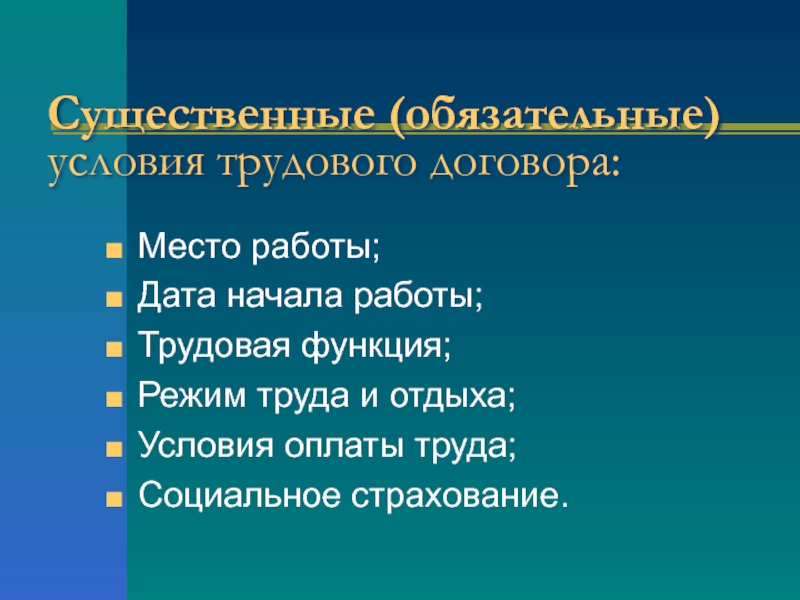 Существенные (обязательные) условия трудового договора:

- Место работы;
- Дата начала работы;
- Трудовая функция;
- Режим труда и отдыха;
- Условия оплаты труда;
- Социальное страхование.